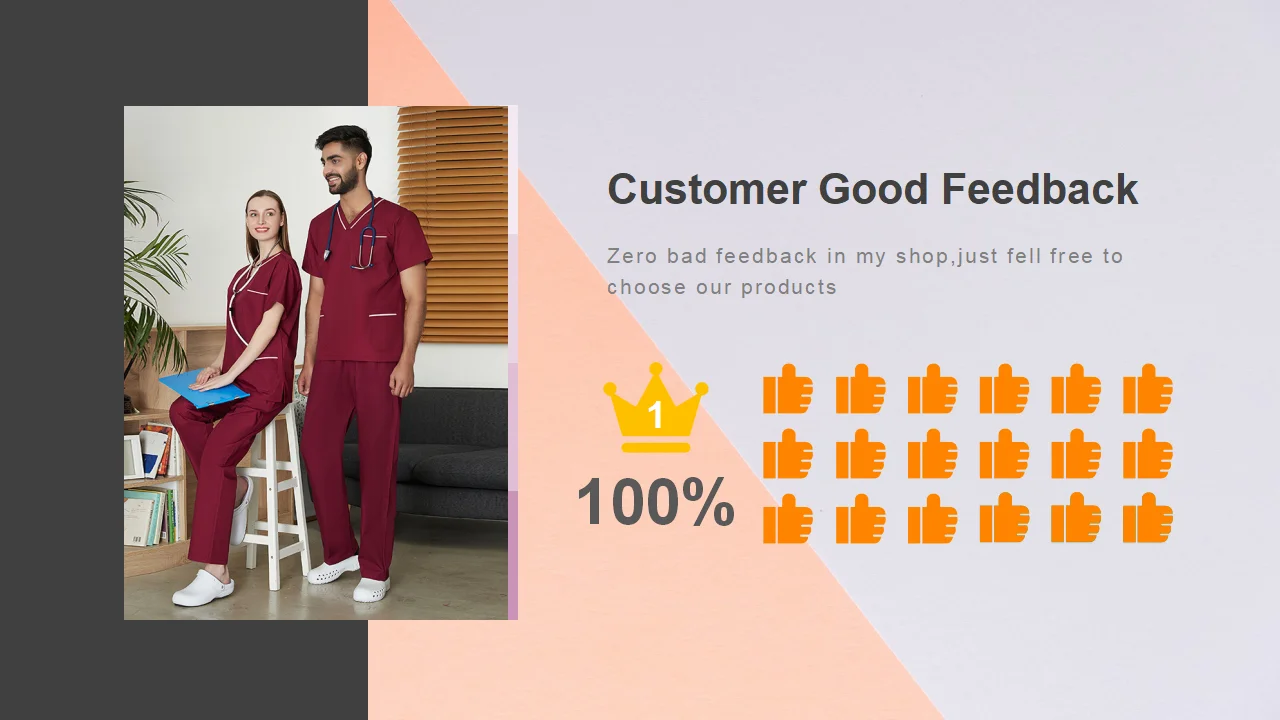 Customer Good Feedback

Zero bad feedback in my shop,just fell free to choose our products

1

100%